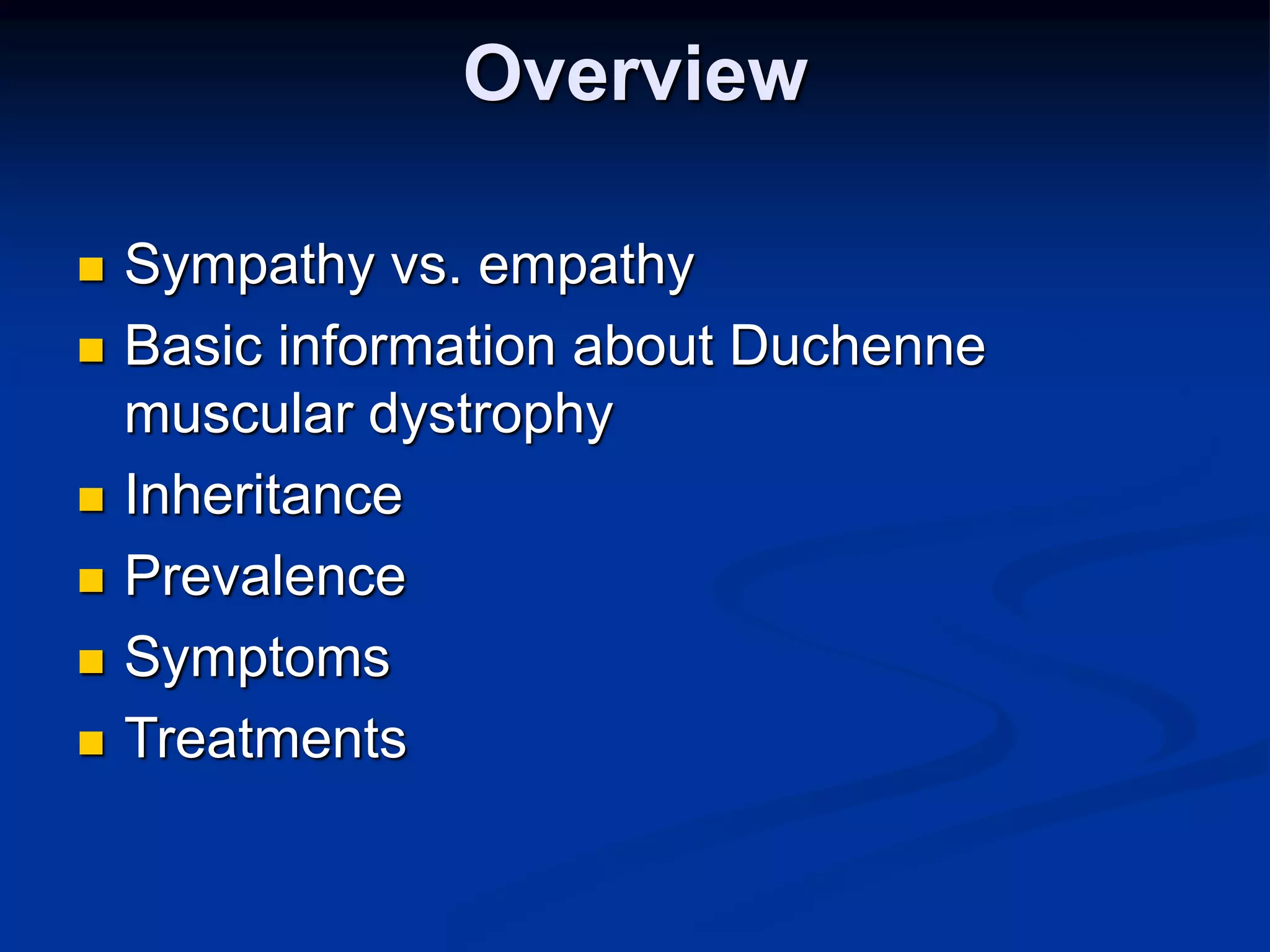 Overview

- Sympathy vs. empathy
- Basic information about Duchenne muscular dystrophy
- Inheritance
- Prevalence
- Symptoms
- Treatments